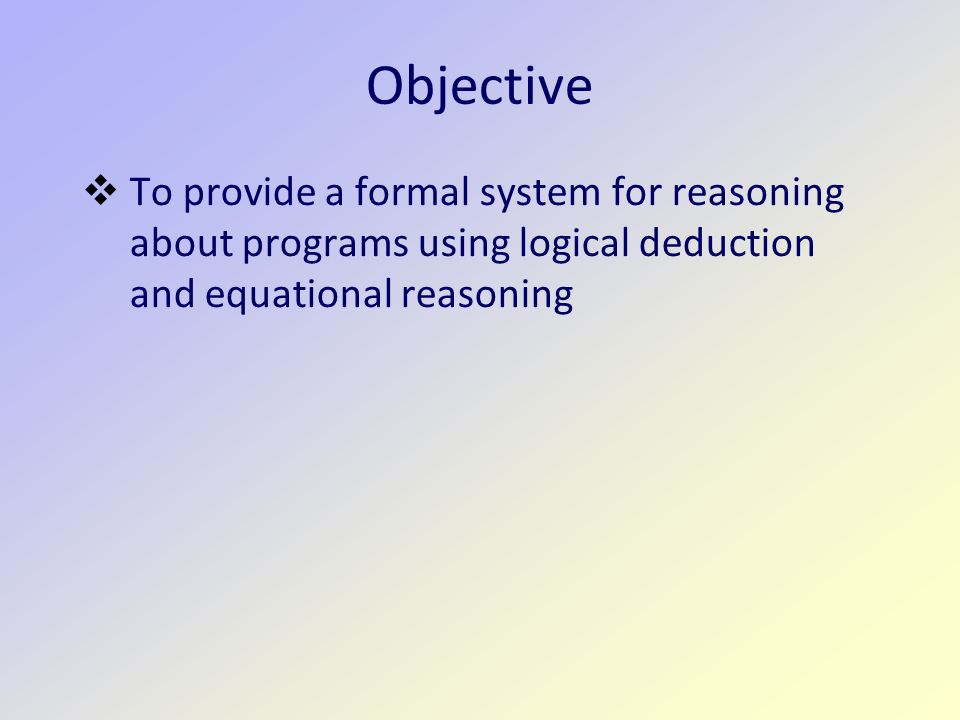 Objective

❖ To provide a formal system for reasoning about programs using logical deduction and equational reasoning